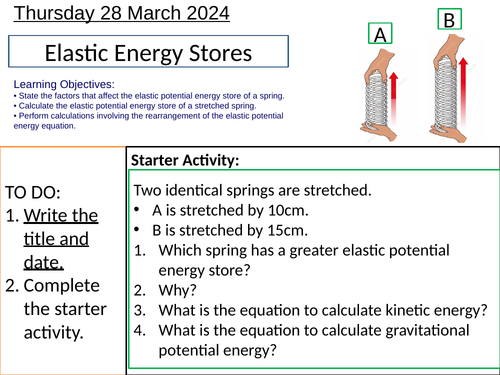 Thursday 28 March 2024

Elastic Energy Stores

Learning Objectives:
• State the factors that affect the elastic potential energy store of a spring.
• Calculate the elastic potential energy store of a stretched spring.
• Perform calculations involving the rearrangement of the elastic potential energy equation.

A

B

TO DO:
1. Write the title and date.
2. Complete the starter activity.

Starter Activity:

Two identical springs are stretched.
• A is stretched by 10cm.
• B is stretched by 15cm.
1. Which spring has a greater elastic potential energy store?
2. Why?
3. What is the equation to calculate kinetic energy?
4. What is the equation to calculate gravitational potential energy?